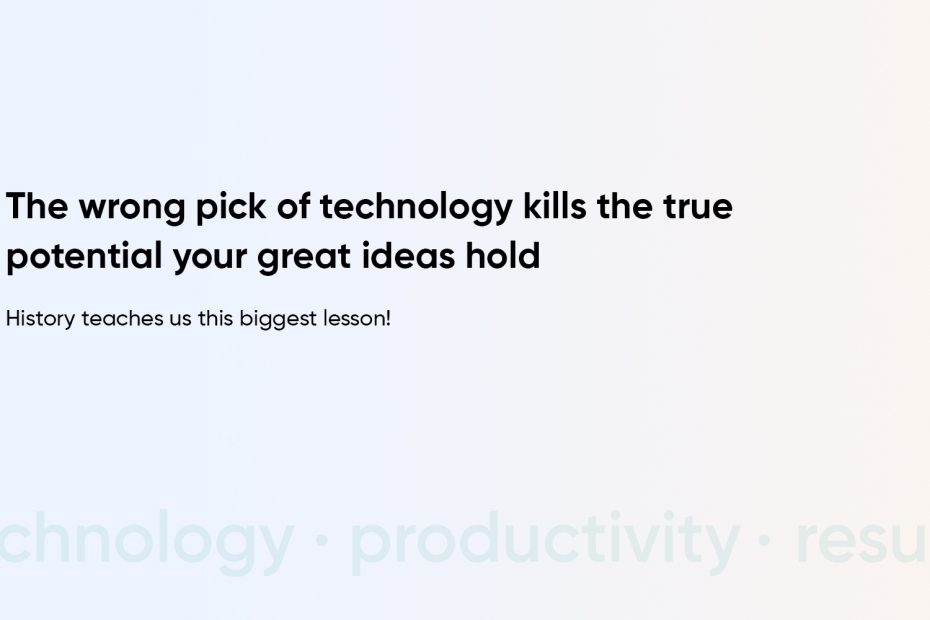 The wrong pick of technology kills the true potential your great ideas hold

History teaches us this biggest lesson!

chnology · productivity · resu